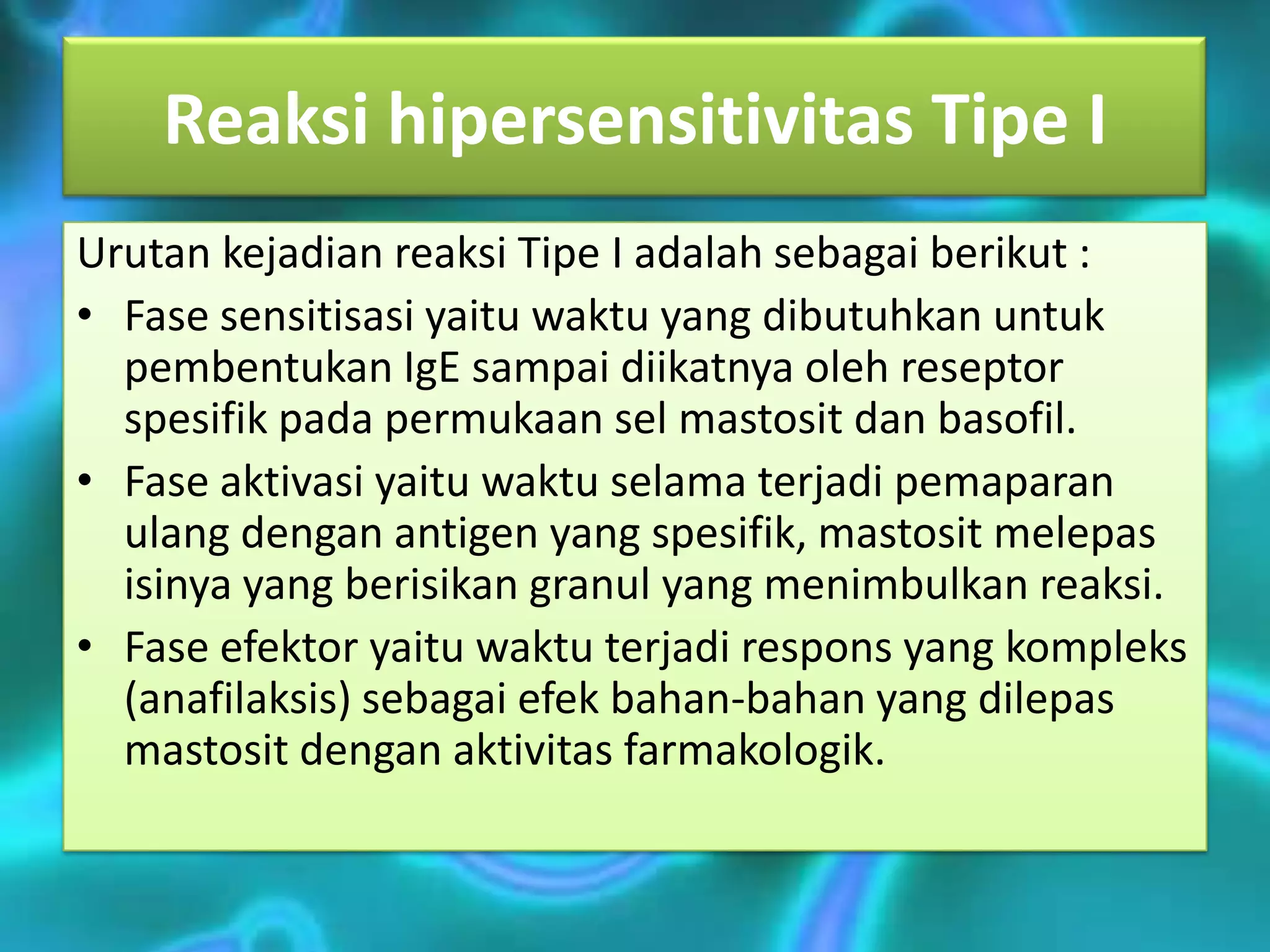 Reaksi hipersensitivitas Tipe I

Urutan kejadian reaksi Tipe I adalah sebagai berikut :

• Fase sensitisasi yaitu waktu yang dibutuhkan untuk pembentukan IgE sampai diikatnya oleh reseptor spesifik pada permukaan sel mastosit dan basofil.

• Fase aktivasi yaitu waktu selama terjadi pemaparan ulang dengan antigen yang spesifik, mastosit melepas isinya yang berisikan granul yang menimbulkan reaksi.

• Fase efektor yaitu waktu terjadi respons yang kompleks (anafilaksis) sebagai efek bahan-bahan yang dilepas mastosit dengan aktivitas farmakologik.